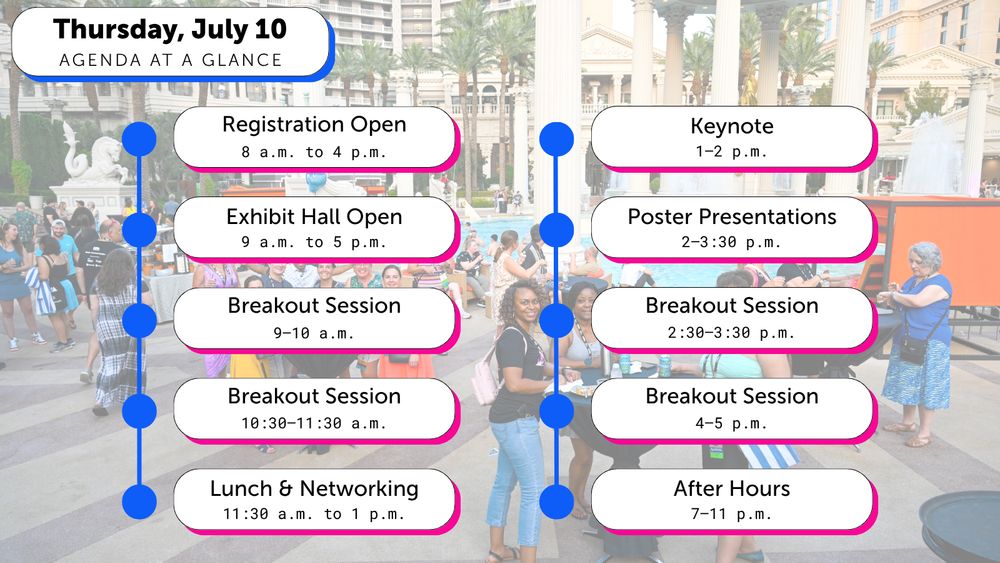 Thursday, July 10
AGENDA AT A GLANCE

Registration Open
8 a.m. to 4 p.m.

Exhibit Hall Open
9 a.m. to 5 p.m.

Breakout Session
9–10 a.m.

Breakout Session
10:30–11:30 a.m.

Lunch & Networking
11:30 a.m. to 1 p.m.

Keynote
1–2 p.m.

Poster Presentations
2–3:30 p.m.

Breakout Session
2:30–3:30 p.m.

Breakout Session
4–5 p.m.

After Hours
7–11 p.m.